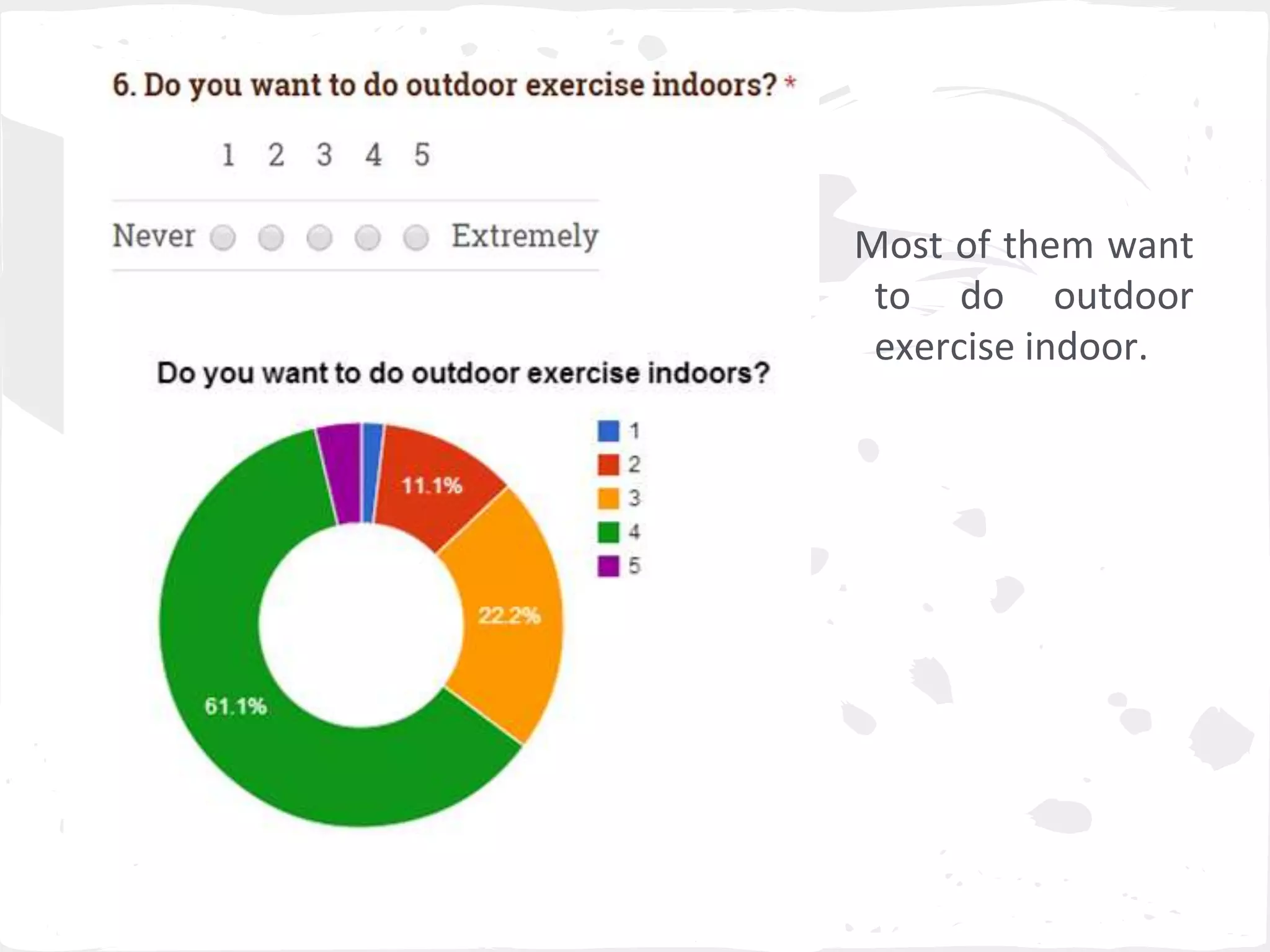 6. Do you want to do outdoor exercise indoors? *

1 2 3 4 5

Never Extremely

Do you want to do outdoor exercise indoors?

11.1%
22.2%
61.1%

1
2
3
4
5

Most of them want to do outdoor exercise indoor.